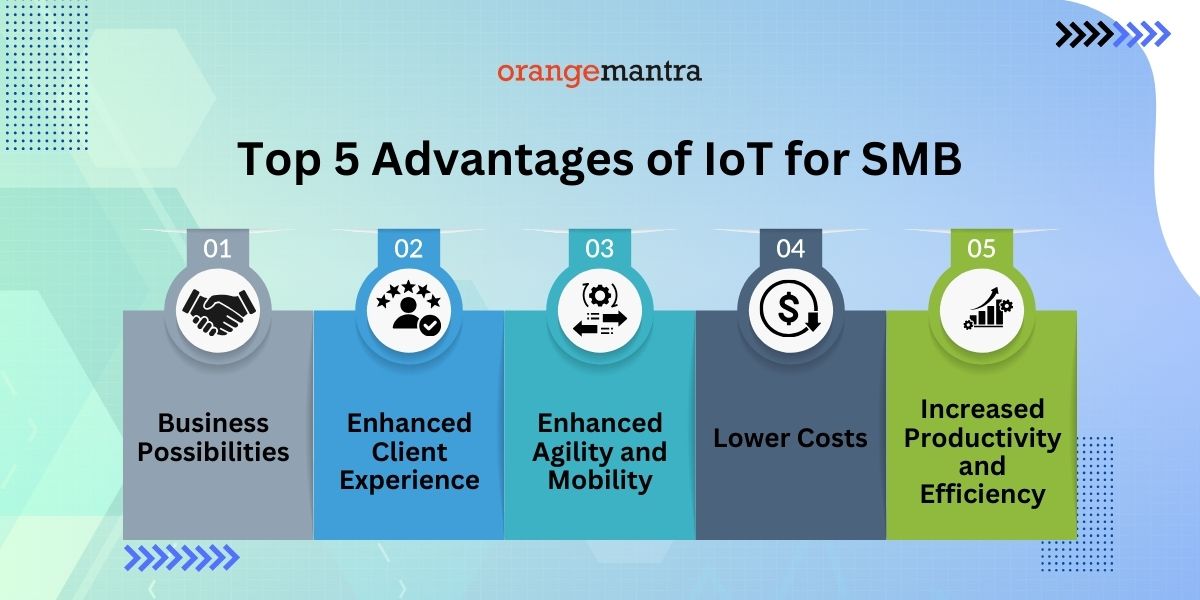 orangemantra

Top 5 Advantages of IoT for SMB

01
Business Possibilities

02
Enhanced Client Experience

03
Enhanced Agility and Mobility

04
Lower Costs

05
Increased Productivity and Efficiency